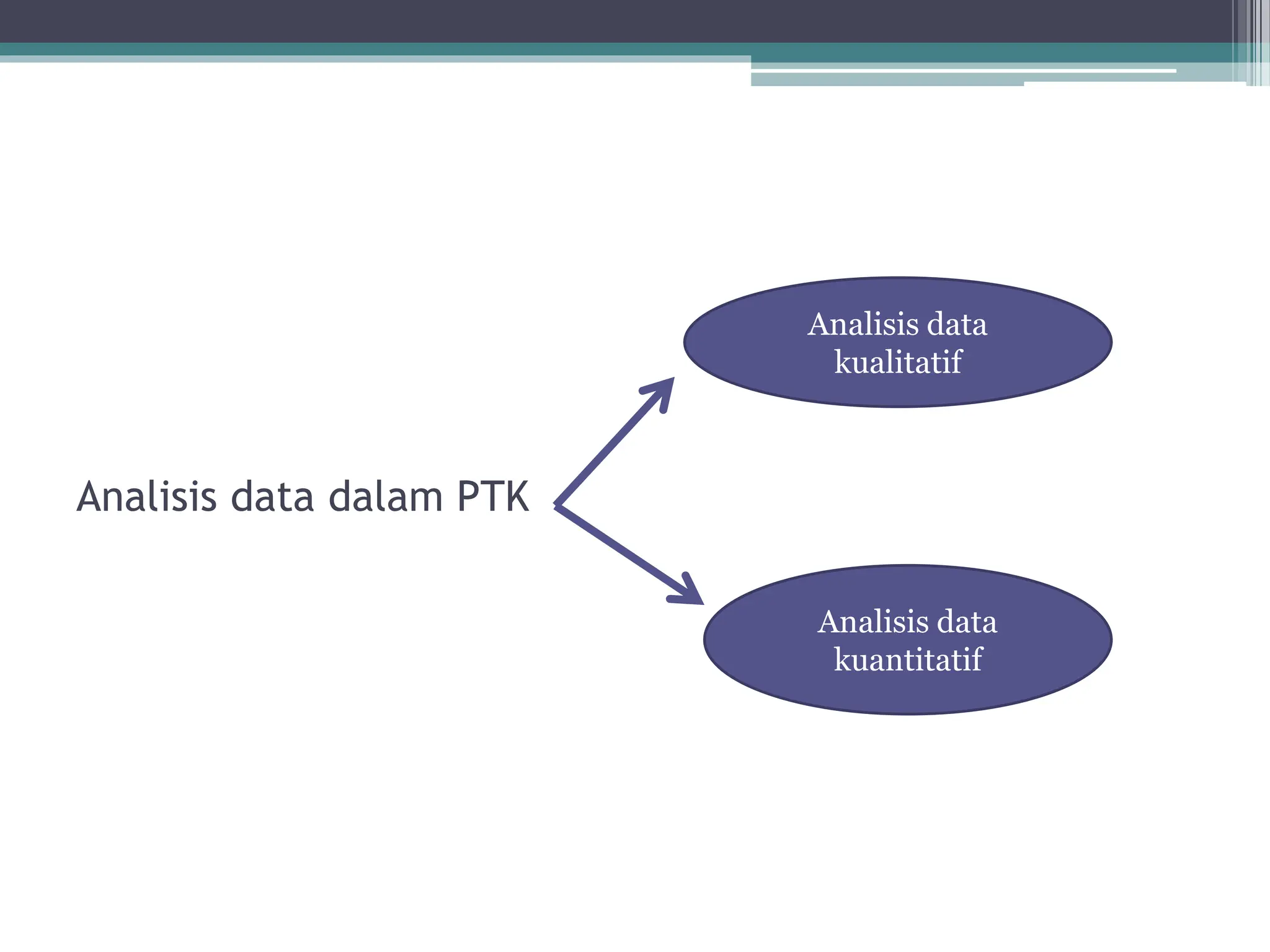 Analisis data dalam PTK

Analisis data kualitatif

Analisis data kuantitatif